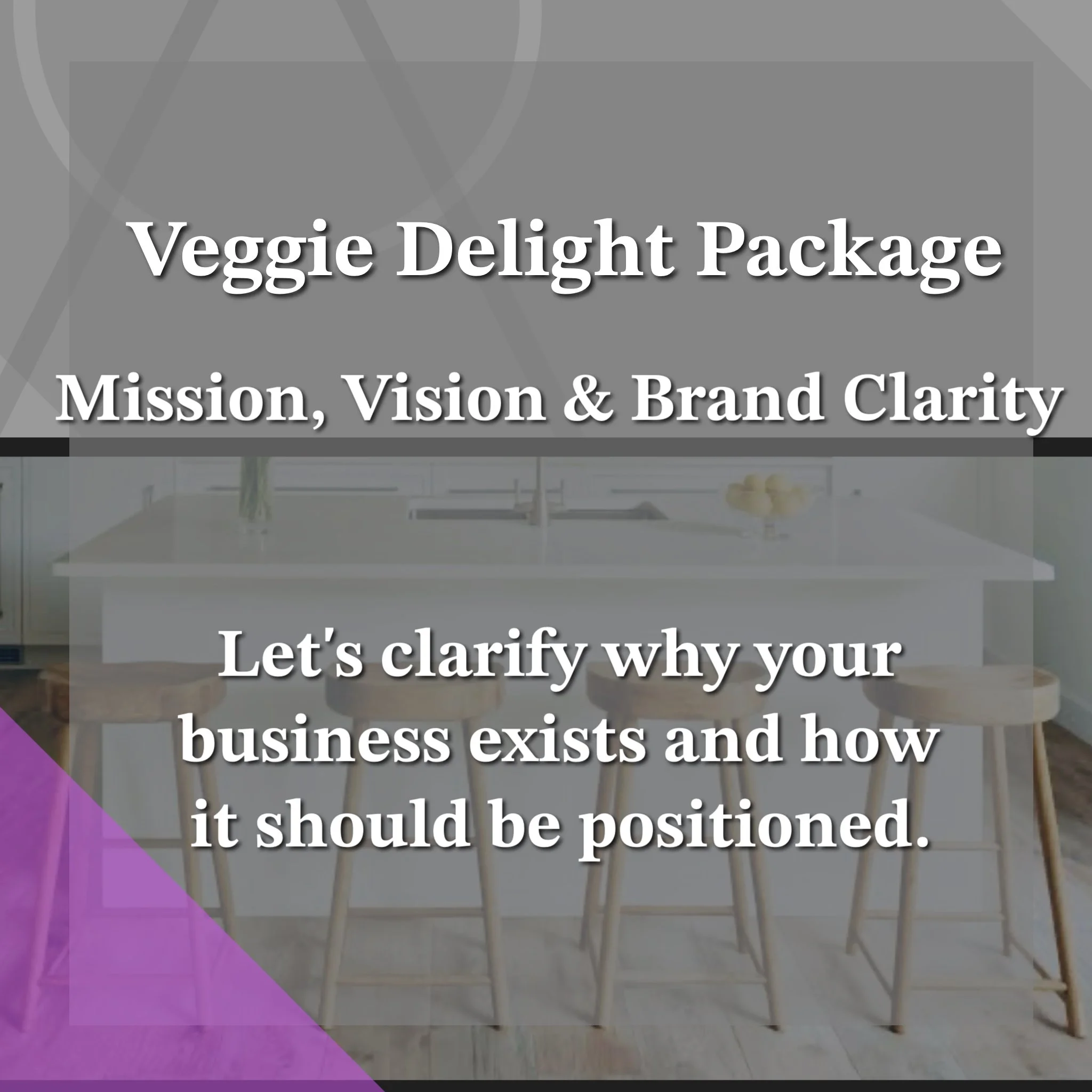 Veggie Delight Package

Mission, Vision & Brand Clarity

Let's clarify why your business exists and how it should be positioned.